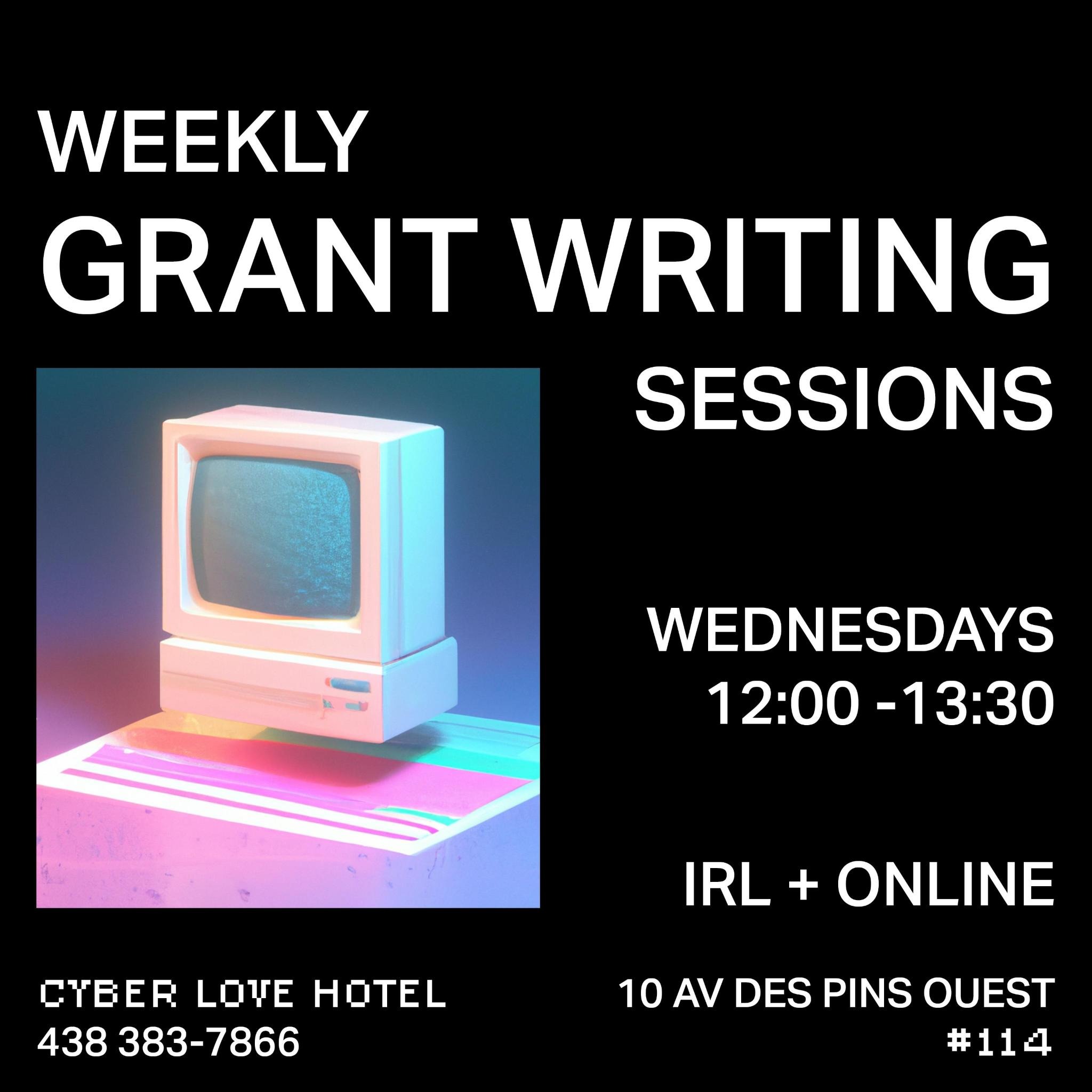 WEEKLY
GRANT WRITING
SESSIONS

WEDNESDAYS
12:00 -13:30

IRL + ONLINE

CYBER LOVE HOTEL
438 383-7866

10 AV DES PINS OUEST
#114